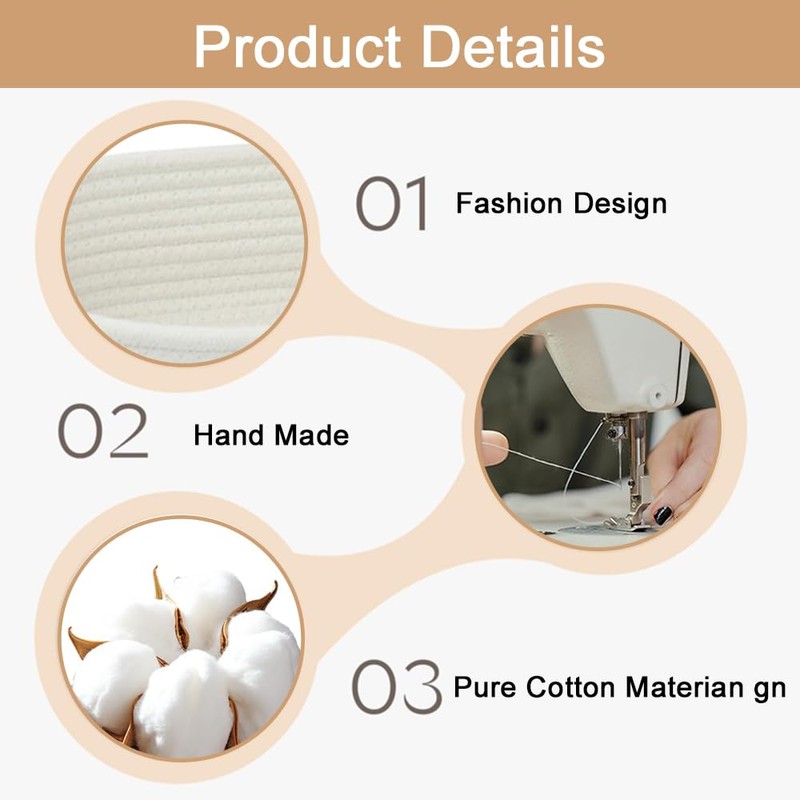 Product Details

01 Fashion Design

02 Hand Made

03 Pure Cotton Materian gn